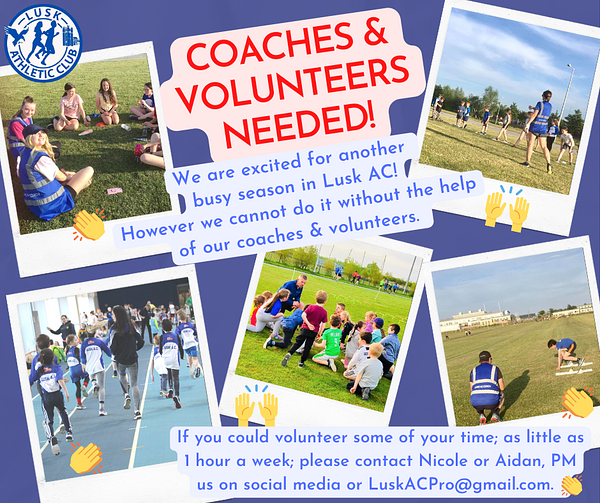 LUSK ATHLETIC CLUB

COACHES & VOLUNTEERS NEEDED!

We are excited for another busy season in Lusk AC! However we cannot do it without the help of our coaches & volunteers.

If you could volunteer some of your time; as little as 1 hour a week; please contact Nicole or Aidan, PM us on social media or LuskACPro@gmail.com.